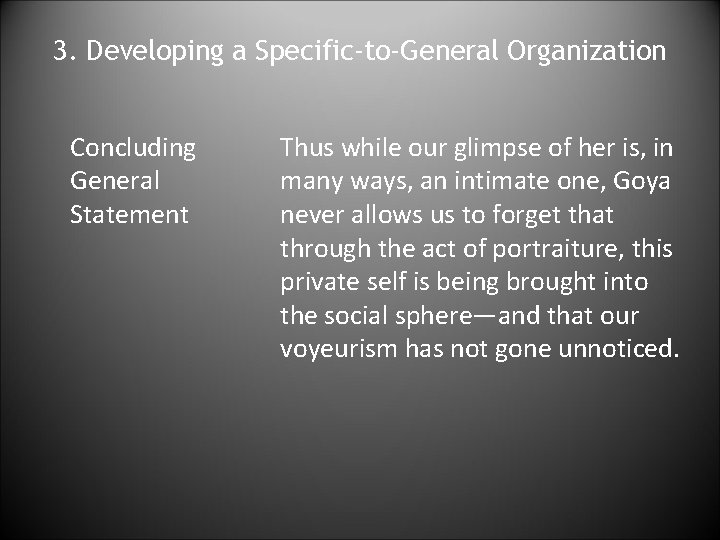 3. Developing a Specific-to-General Organization

Concluding General Statement

Thus while our glimpse of her is, in many ways, an intimate one, Goya never allows us to forget that through the act of portraiture, this private self is being brought into the social sphere—and that our voyeurism has not gone unnoticed.